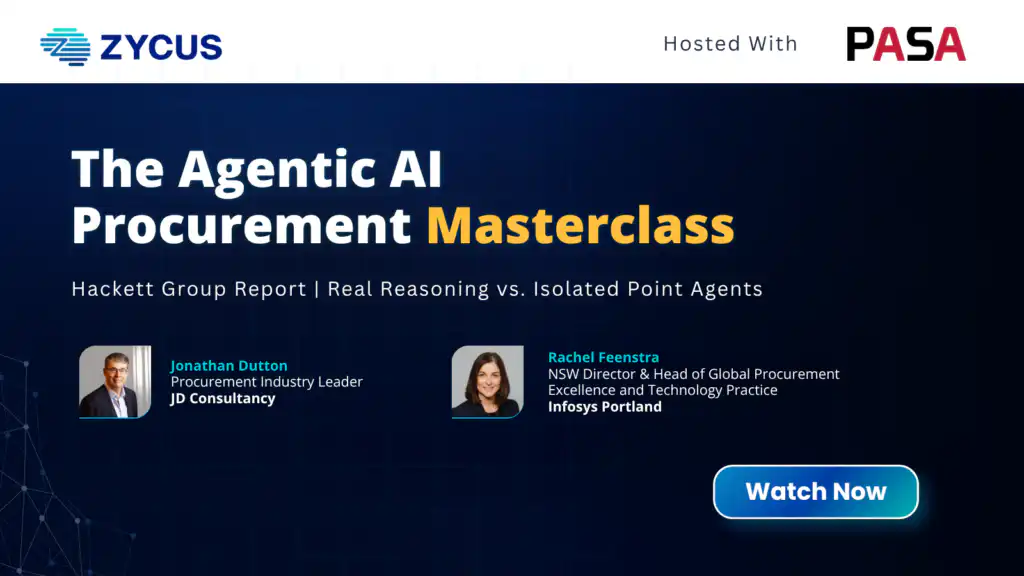 ZYCUS

Hosted With PASA

The Agentic AI Procurement Masterclass

Hackett Group Report | Real Reasoning vs. Isolated Point Agents

Jonathan Dutton
Procurement Industry Leader
JD Consultancy

Rachel Feenstra
NSW Director & Head of Global Procurement Excellence and Technology Practice
Infosys Portland

Watch Now